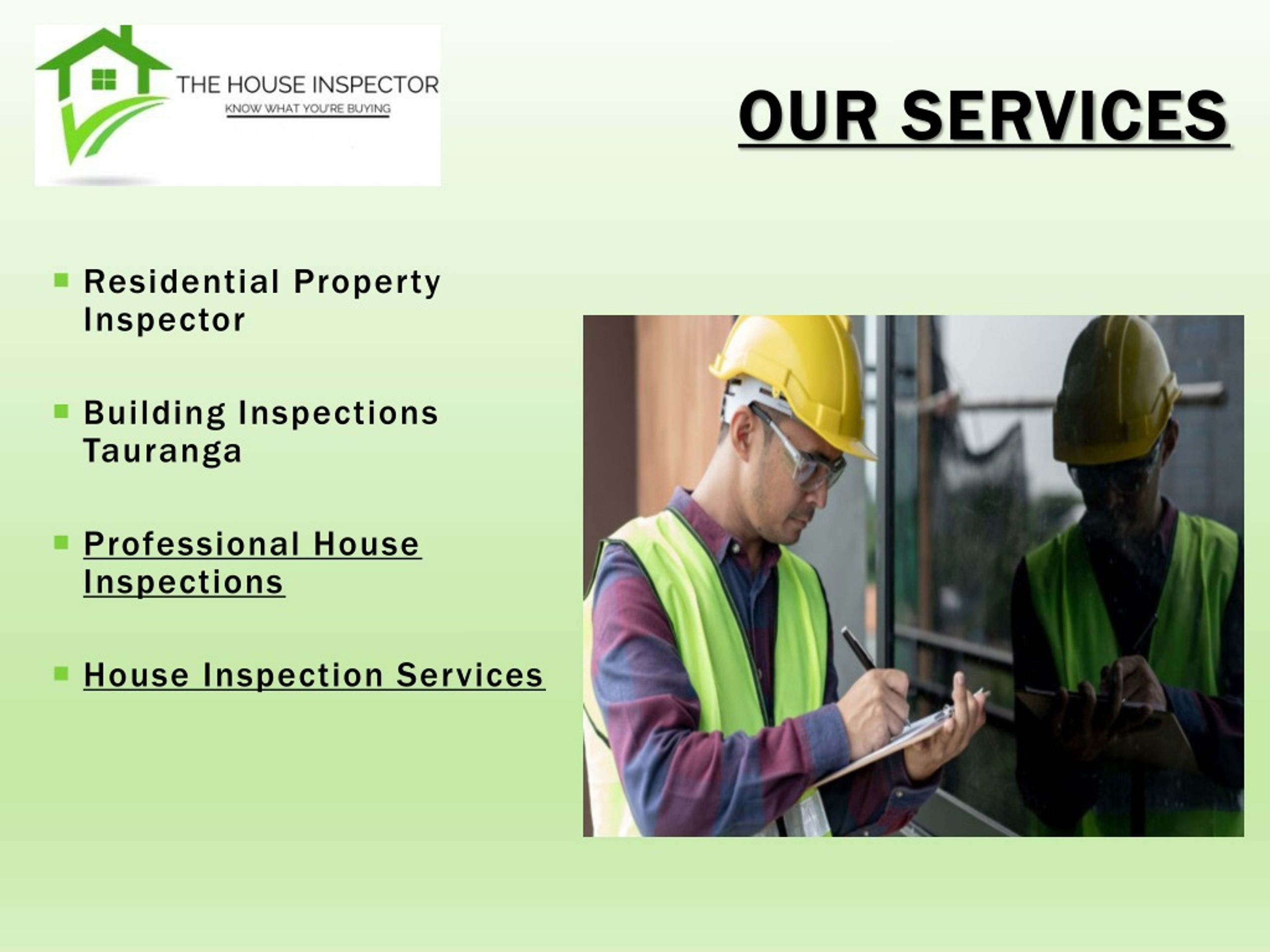 THE HOUSE INSPECTOR
KNOW WHAT YOU'RE BUYING

OUR SERVICES

Residential Property Inspector

Building Inspections Tauranga

Professional House Inspections

House Inspection Services